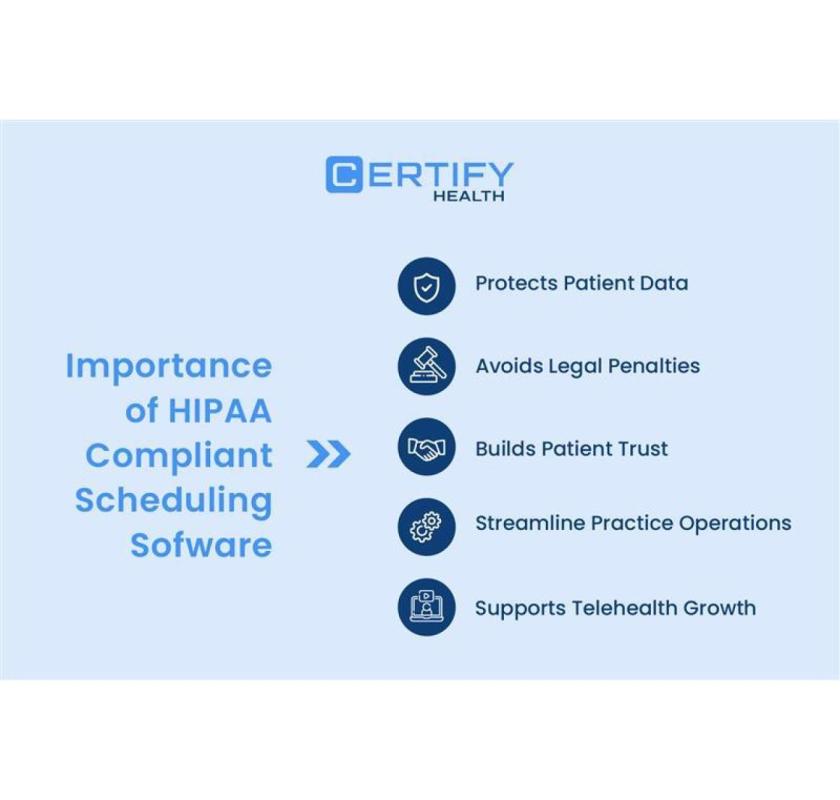 CERTIFY
HEALTH

Importance of HIPAA Compliant Scheduling Sofware

Protects Patient Data

Avoids Legal Penalties

Builds Patient Trust

Streamline Practice Operations

Supports Telehealth Growth